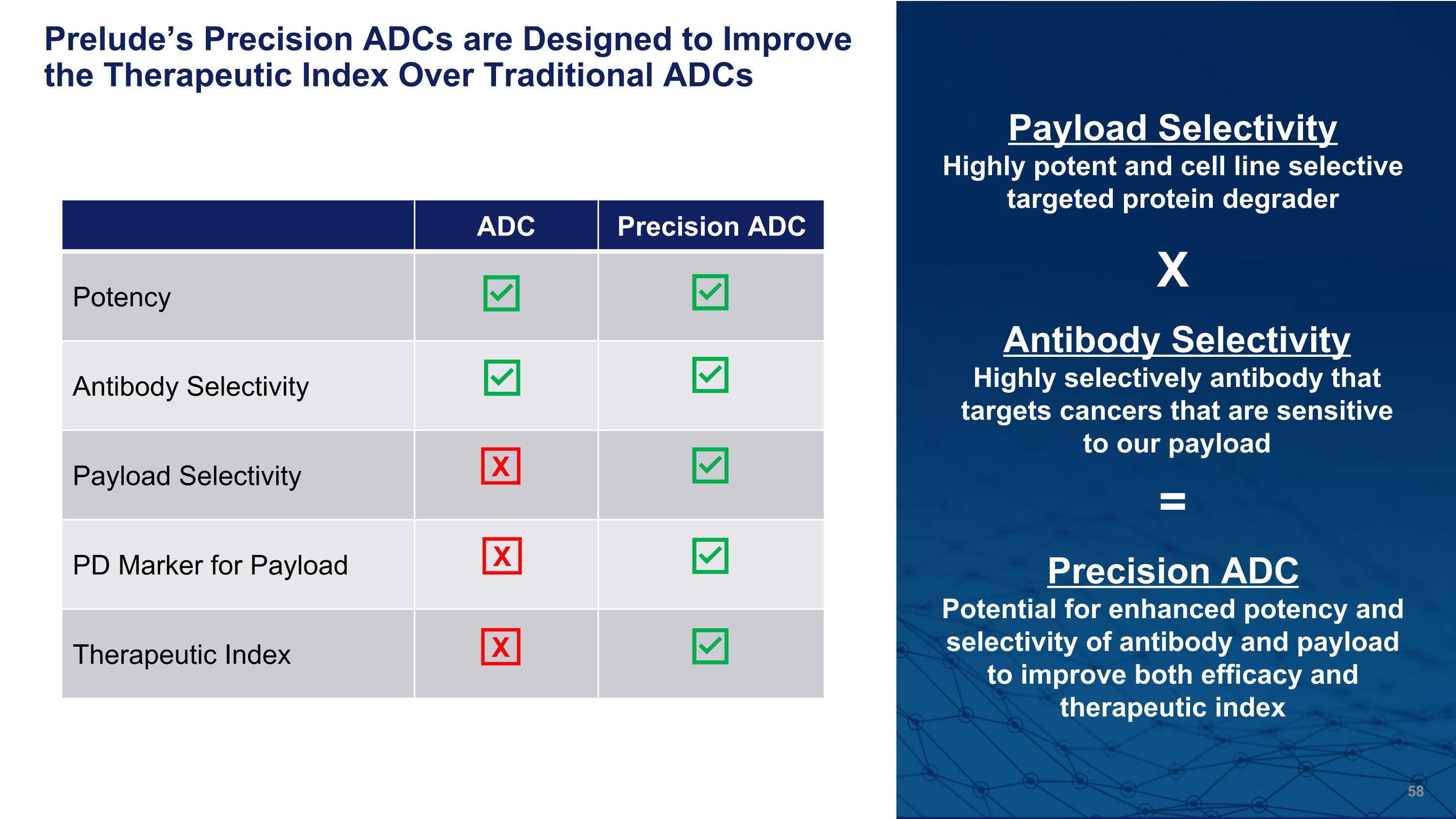 Prelude's Precision ADCs are Designed to Improve the Therapeutic Index Over Traditional ADCs

| | ADC | Precision ADC |
|---|---|---|
| Potency | ✓ | ✓ |
| Antibody Selectivity | ✓ | ✓ |
| Payload Selectivity | X | ✓ |
| PD Marker for Payload | X | ✓ |
| Therapeutic Index | X | ✓ |

Payload Selectivity
Highly potent and cell line selective targeted protein degrader

X

Antibody Selectivity
Highly selectively antibody that targets cancers that are sensitive to our payload

=

Precision ADC
Potential for enhanced potency and selectivity of antibody and payload to improve both efficacy and therapeutic index

58